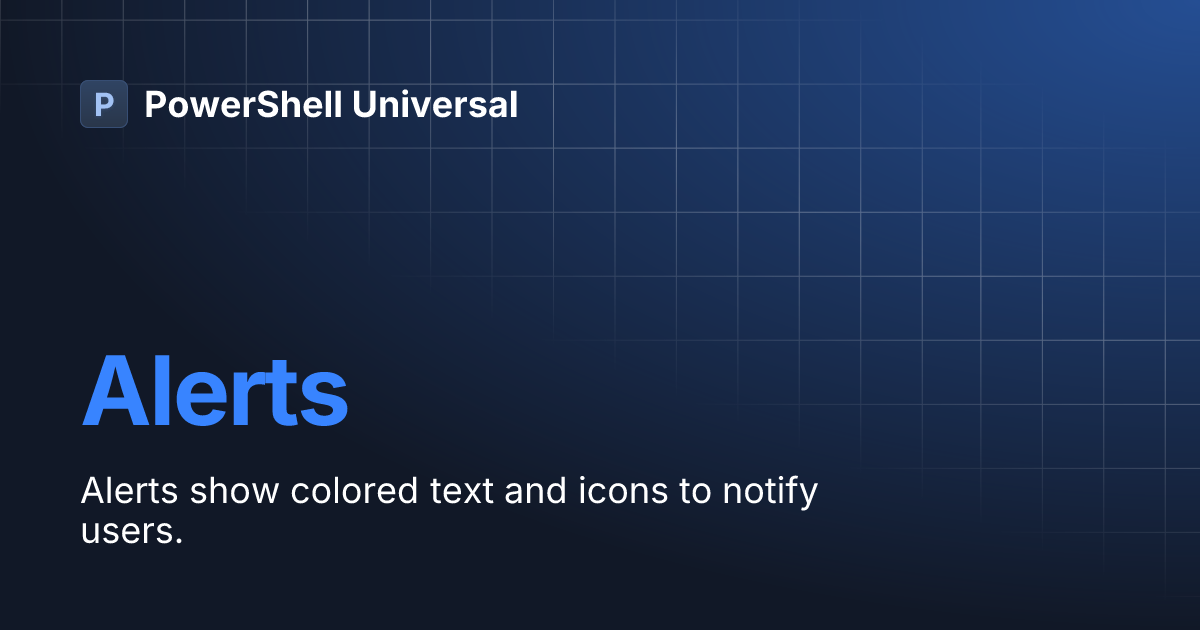 P PowerShell Universal

Alerts

Alerts show colored text and icons to notify users.